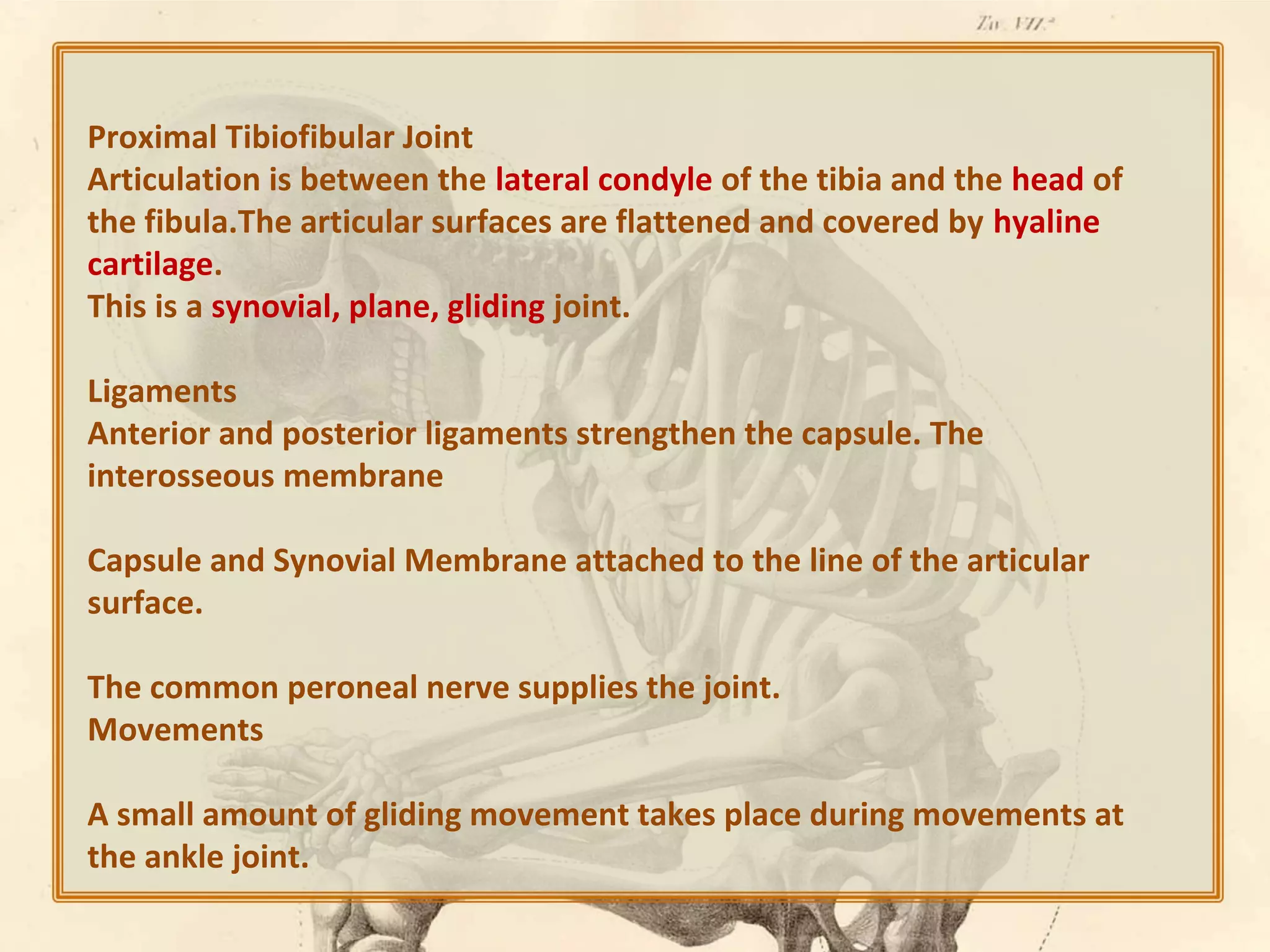 Tav. VII.ª

Proximal Tibiofibular Joint
Articulation is between the lateral condyle of the tibia and the head of the fibula.The articular surfaces are flattened and covered by hyaline cartilage.
This is a synovial, plane, gliding joint.

Ligaments
Anterior and posterior ligaments strengthen the capsule. The interosseous membrane

Capsule and Synovial Membrane attached to the line of the articular surface.

The common peroneal nerve supplies the joint.
Movements

A small amount of gliding movement takes place during movements at the ankle joint.